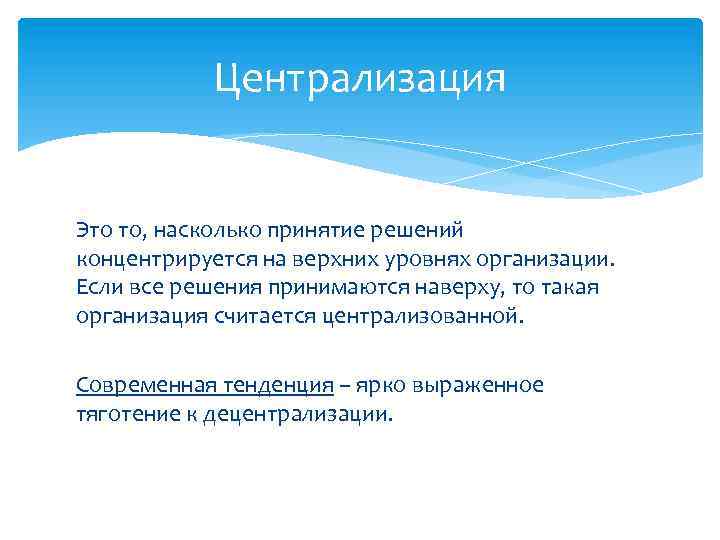 Централизация

Это то, насколько принятие решений концентрируется на верхних уровнях организации. Если все решения принимаются наверху, то такая организация считается централизованной.

Современная тенденция – ярко выраженное тяготение к децентрализации.